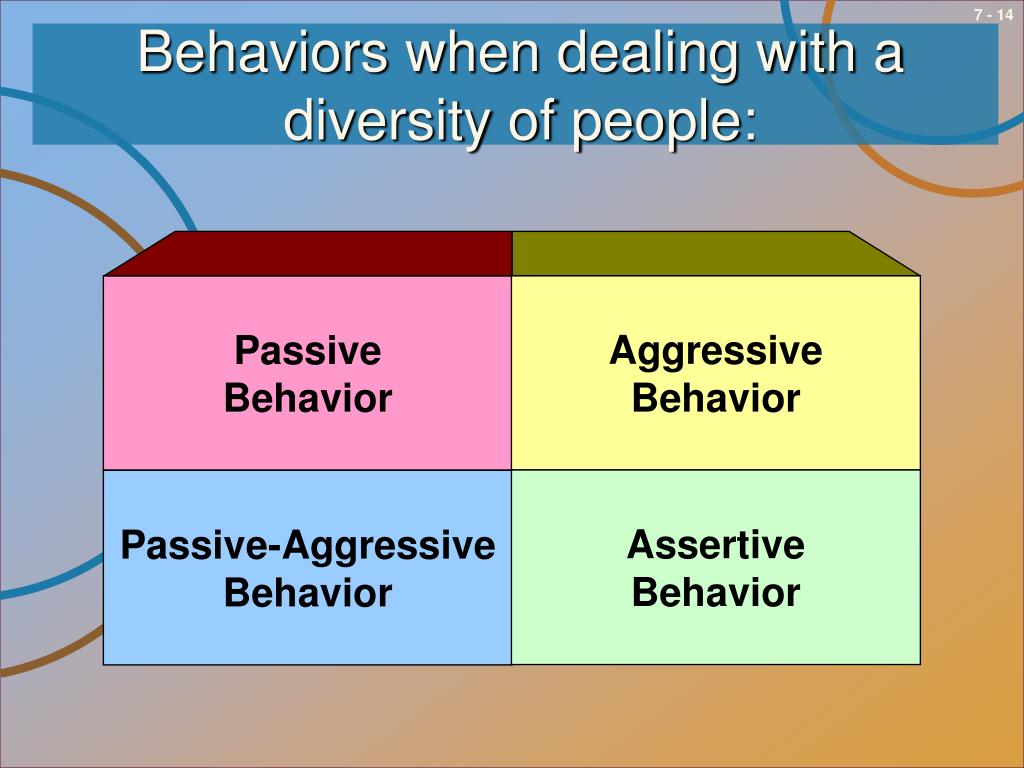 7 - 14

Behaviors when dealing with a diversity of people:

| Passive Behavior | Aggressive Behavior |
|---|---|
| Passive-Aggressive Behavior | Assertive Behavior |